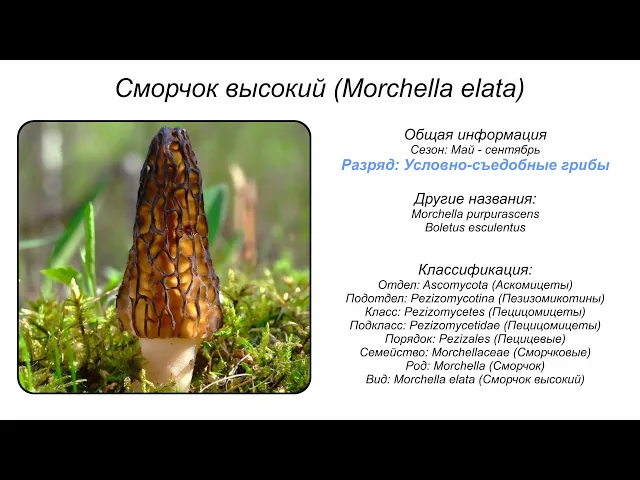 Сморчок высокий (Morchella elata)

Общая информация
Сезон: Май - сентябрь
Разряд: Условно-съедобные грибы

Другие названия:
Morchella purpurascens
Boletus esculentus

Классификация:
Отдел: Ascomycota (Аскомицеты)
Подотдел: Pezizomycotina (Пезизомикотины)
Класс: Pezizomycetes (Пецицомицеты)
Подкласс: Pezizomycetidae (Пецицомицеты)
Порядок: Pezizales (Пецицевые)
Семейство: Morchellaceae (Сморчковые)
Род: Morchella (Сморчок)
Вид: Morchella elata (Сморчок высокий)